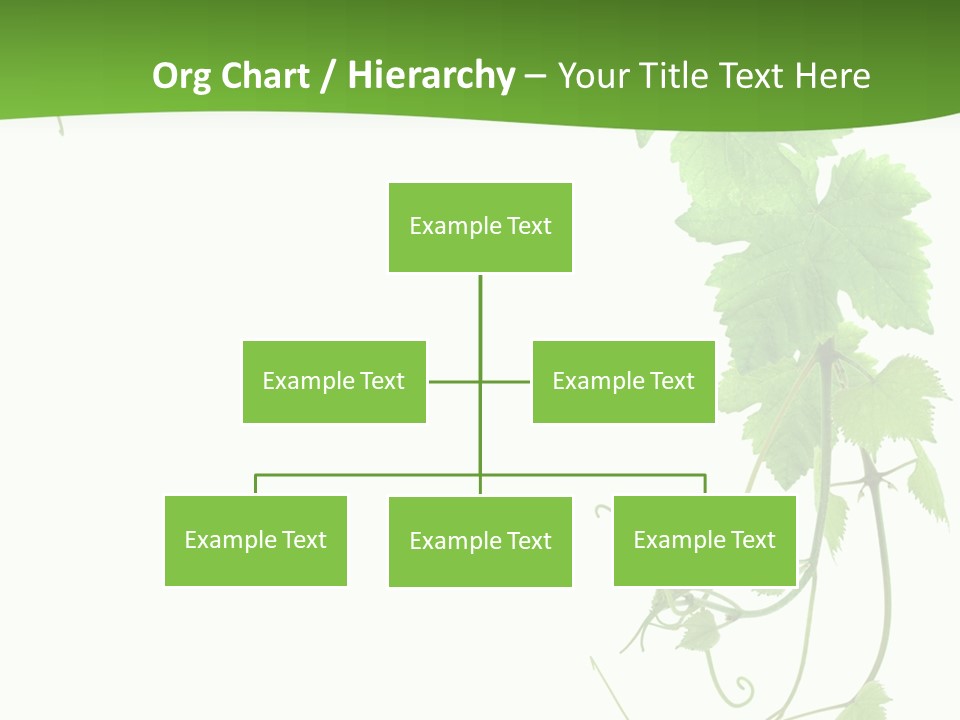 Org Chart / Hierarchy – Your Title Text Here

Example Text

Example Text

Example Text

Example Text

Example Text

Example Text